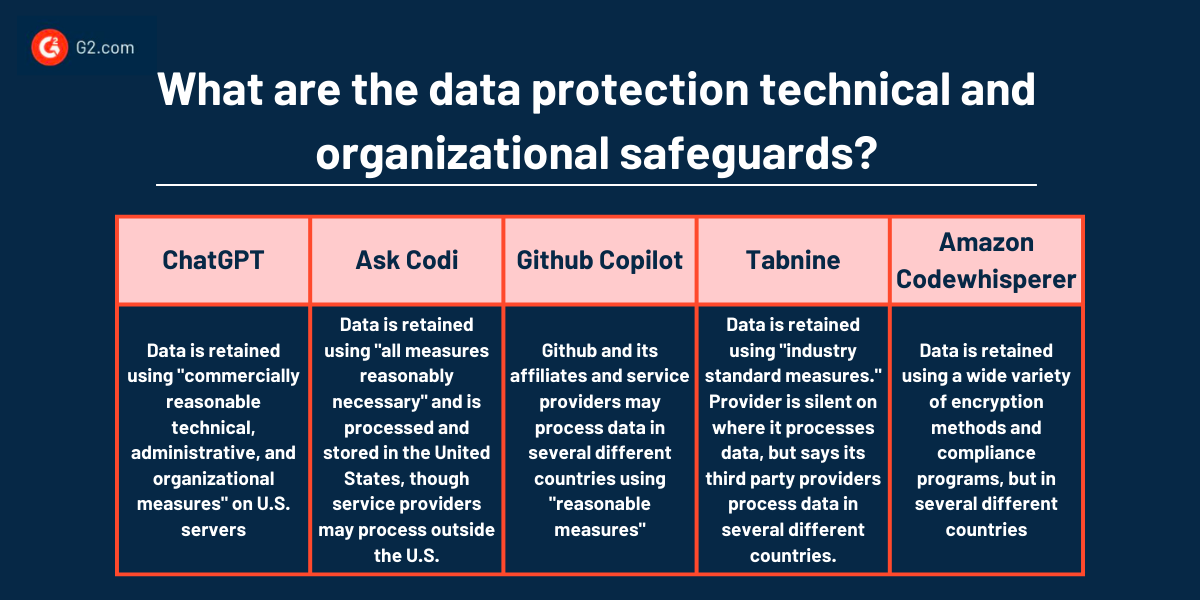 G2.com

What are the data protection technical and organizational safeguards?

| ChatGPT | Ask Codi | Github Copilot | Tabnine | Amazon Codewhisperer |
|---|---|---|---|---|
| Data is retained using "commercially reasonable technical, administrative, and organizational measures" on U.S. servers | Data is retained using "all measures reasonably necessary" and is processed and stored in the United States, though service providers may process outside the U.S. | Github and its affiliates and service providers may process data in several different countries using "reasonable measures" | Data is retained using "industry standard measures." Provider is silent on where it processes data, but says its third party providers process data in several different countries. | Data is retained using a wide variety of encryption methods and compliance programs, but in several different countries |